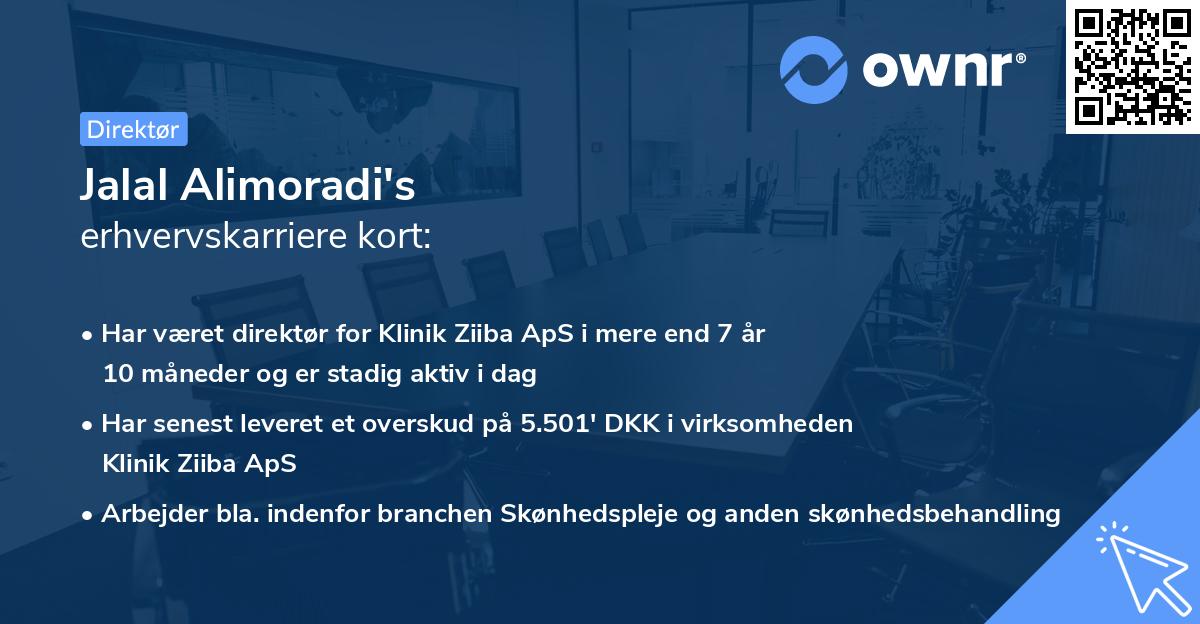 ownr®

Direktør

Jalal Alimoradi's
erhvervskarriere kort:

• Har været direktør for Klinik Ziiba ApS i mere end 7 år 10 måneder og er stadig aktiv i dag

• Har senest leveret et overskud på 5.501' DKK i virksomheden Klinik Ziiba ApS

• Arbejder bla. indenfor branchen Skønhedspleje og anden skønhedsbehandling